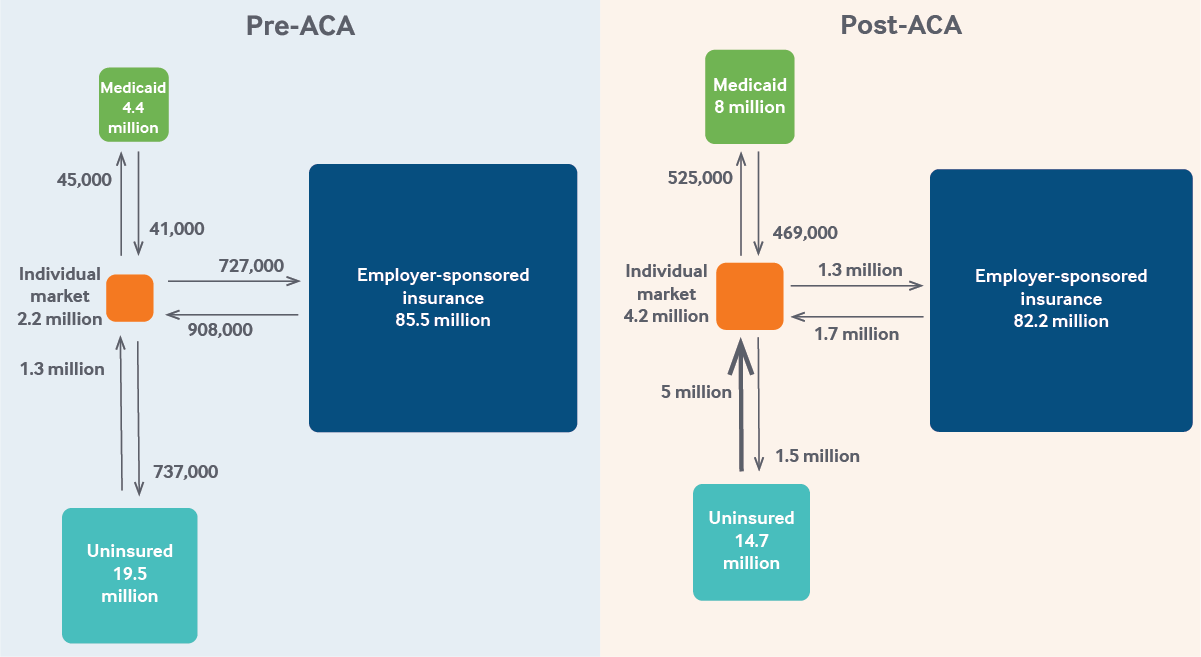 Pre-ACA

Medicaid
4.4
million

45,000

41,000

Individual
market
2.2 million

727,000

908,000

Employer-sponsored
insurance
85.5 million

1.3 million

737,000

Uninsured
19.5
million

Post-ACA

Medicaid
8 million

525,000

469,000

Individual
market
4.2 million

1.3 million

1.7 million

Employer-sponsored
insurance
82.2 million

5 million

1.5 million

Uninsured
14.7
million